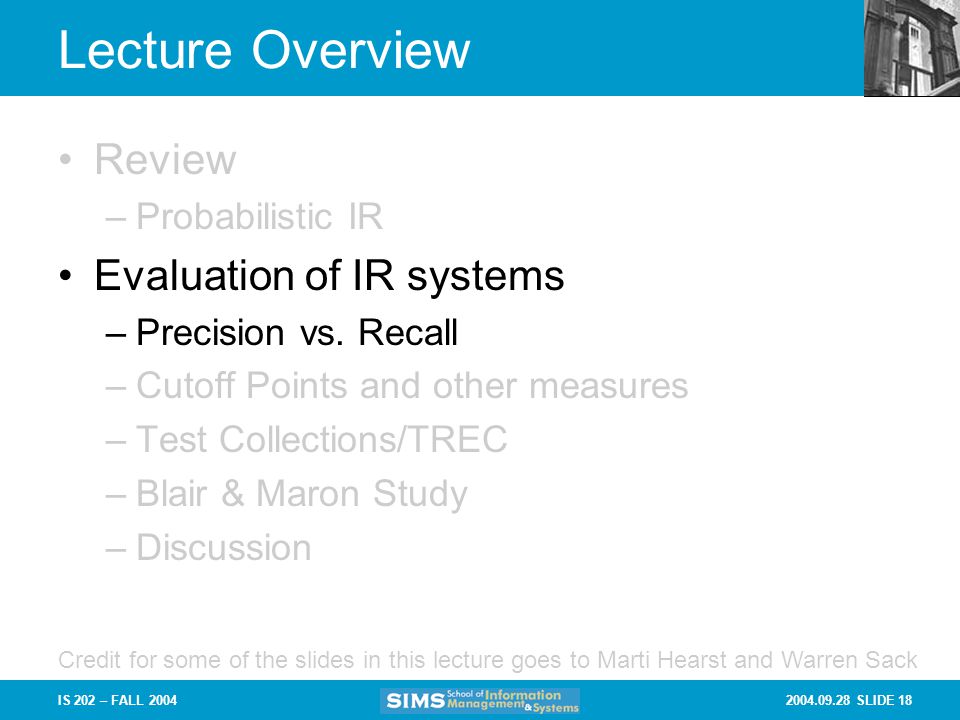 Lecture Overview

• Review
– Probabilistic IR
• Evaluation of IR systems
– Precision vs. Recall
– Cutoff Points and other measures
– Test Collections/TREC
– Blair & Maron Study
– Discussion

Credit for some of the slides in this lecture goes to Marti Hearst and Warren Sack

IS 202 – FALL 2004

SIMS School of Information Management & Systems

2004.09.28 SLIDE 18